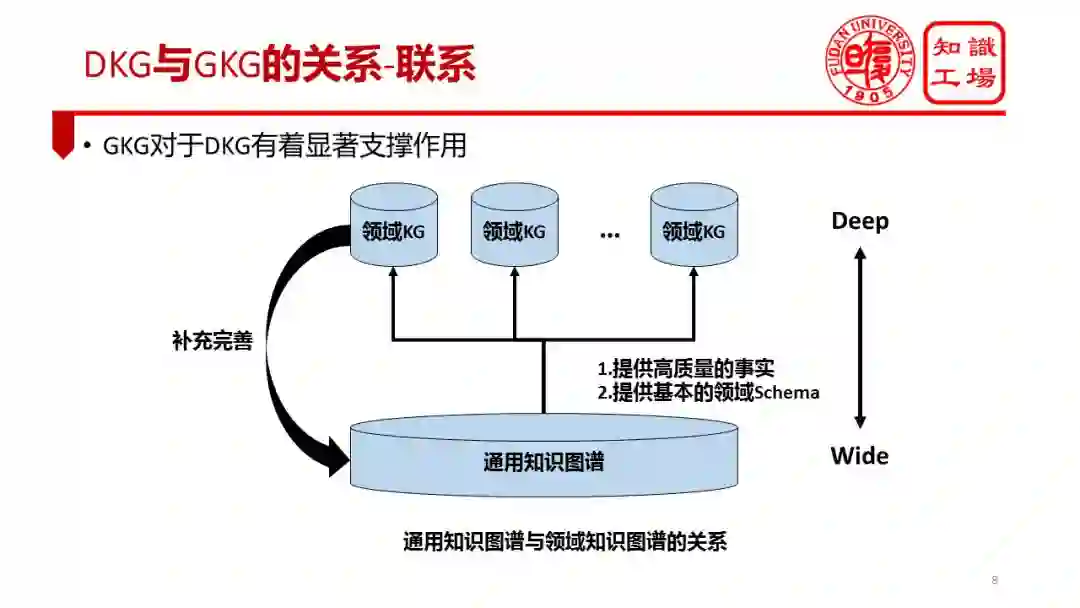 DKG与GKG的关系-联系

FUDAN UNIVERSITY 1905

知識工場

• GKG对于DKG有着显著支撑作用

领域KG

领域KG

...

领域KG

Deep

补充完善

1.提供高质量的事实
2.提供基本的领域Schema

通用知识图谱

Wide

通用知识图谱与领域知识图谱的关系

8